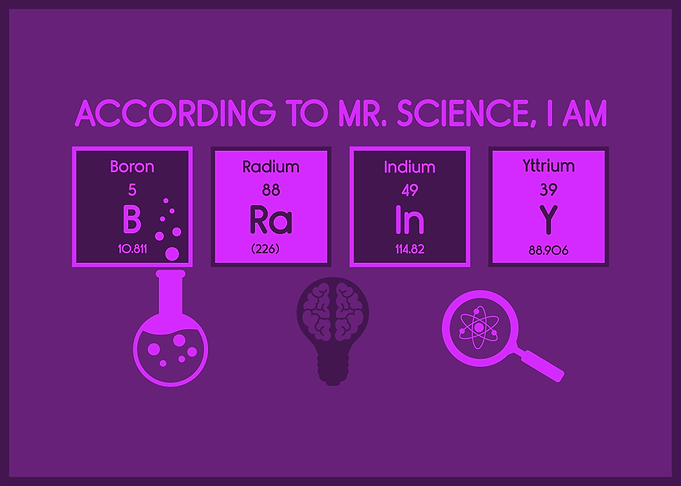 ACCORDING TO MR. SCIENCE, I AM

Boron
5
B
10.811

Radium
88
Ra
(226)

Indium
49
In
114.82

Yttrium
39
Y
88.906